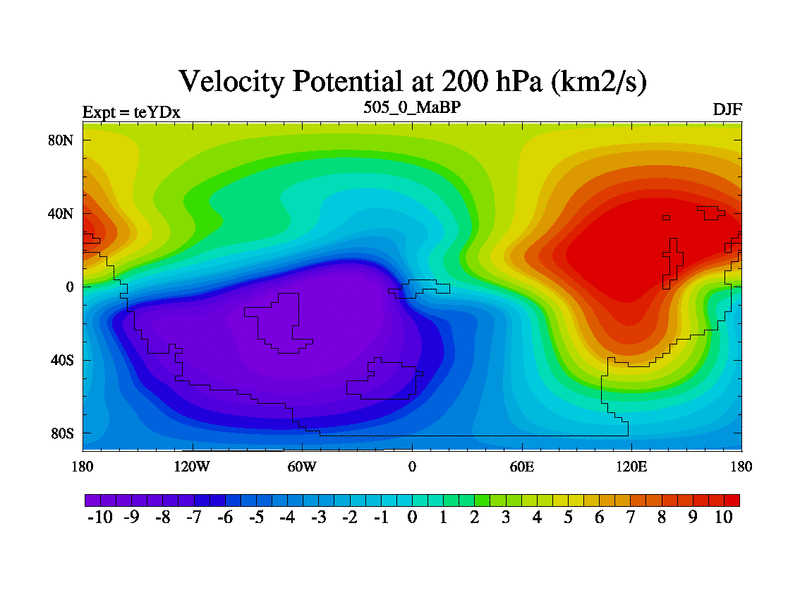 Velocity Potential at 200 hPa (km2/s)

Expt = teYDx

505_0_MaBP

DJF

80N
40N
0
40S
80S

180
120W
60W
0
60E
120E
180

-10 -9 -8 -7 -6 -5 -4 -3 -2 -1 0 1 2 3 4 5 6 7 8 9 10